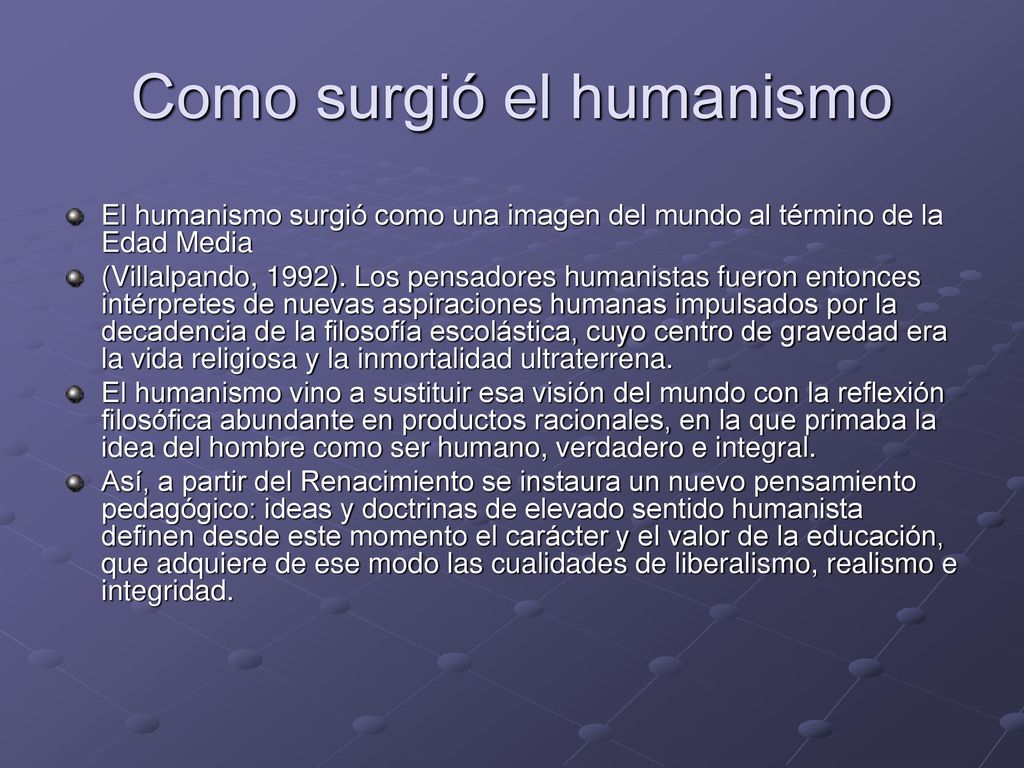 Como surgió el humanismo

El humanismo surgió como una imagen del mundo al término de la Edad Media

(Villalpando, 1992). Los pensadores humanistas fueron entonces intérpretes de nuevas aspiraciones humanas impulsados por la decadencia de la filosofía escolástica, cuyo centro de gravedad era la vida religiosa y la inmortalidad ultraterrena.

El humanismo vino a sustituir esa visión del mundo con la reflexión filosófica abundante en productos racionales, en la que primaba la idea del hombre como ser humano, verdadero e integral.

Así, a partir del Renacimiento se instaura un nuevo pensamiento pedagógico: ideas y doctrinas de elevado sentido humanista definen desde este momento el carácter y el valor de la educación, que adquiere de ese modo las cualidades de liberalismo, realismo e integridad.